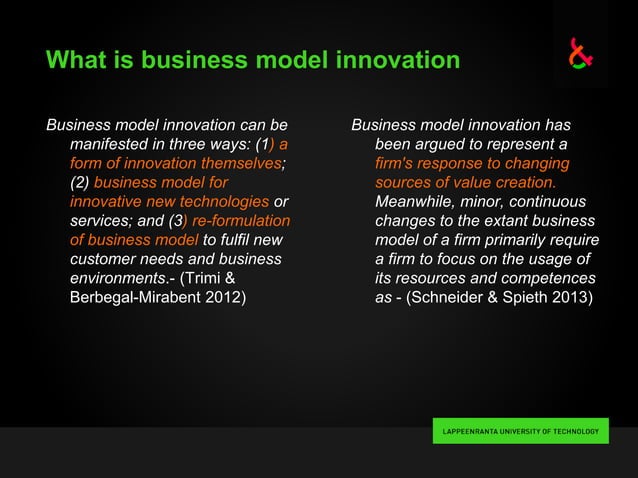 What is business model innovation

Business model innovation can be manifested in three ways: (1) a form of innovation themselves; (2) business model for innovative new technologies or services; and (3) re-formulation of business model to fulfil new customer needs and business environments.- (Trimi & Berbegal-Mirabent 2012)

Business model innovation has been argued to represent a firm's response to changing sources of value creation. Meanwhile, minor, continuous changes to the extant business model of a firm primarily require a firm to focus on the usage of its resources and competences as - (Schneider & Spieth 2013)

LAPPEENRANTA UNIVERSITY OF TECHNOLOGY